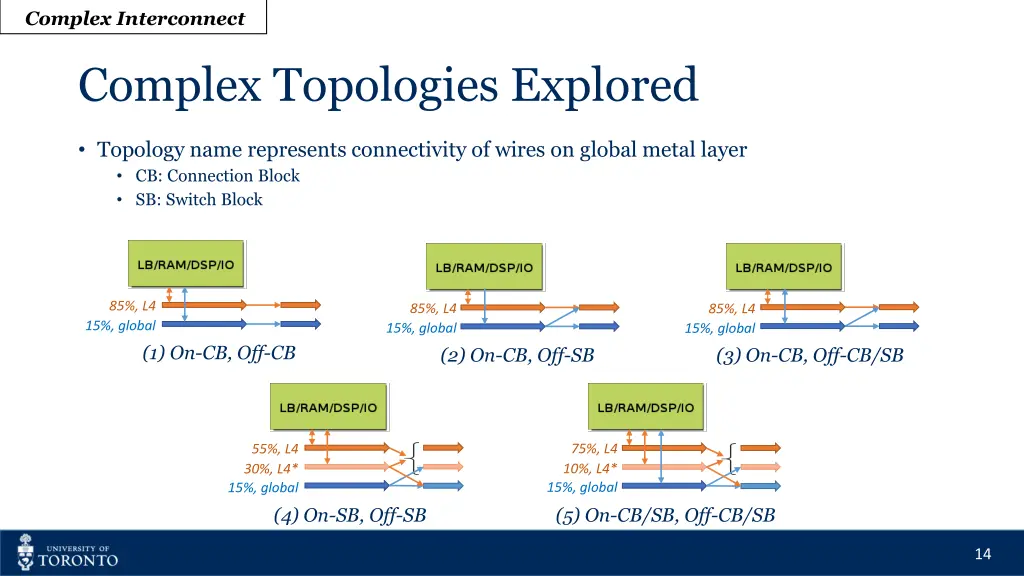 Complex Interconnect

Complex Topologies Explored

• Topology name represents connectivity of wires on global metal layer
  • CB: Connection Block
  • SB: Switch Block

LB/RAM/DSP/IO
85%, L4
15%, global
(1) On-CB, Off-CB

LB/RAM/DSP/IO
85%, L4
15%, global
(2) On-CB, Off-SB

LB/RAM/DSP/IO
85%, L4
15%, global
(3) On-CB, Off-CB/SB

LB/RAM/DSP/IO
55%, L4
30%, L4*
15%, global
(4) On-SB, Off-SB

LB/RAM/DSP/IO
75%, L4
10%, L4*
15%, global
(5) On-CB/SB, Off-CB/SB

UNIVERSITY OF TORONTO

14